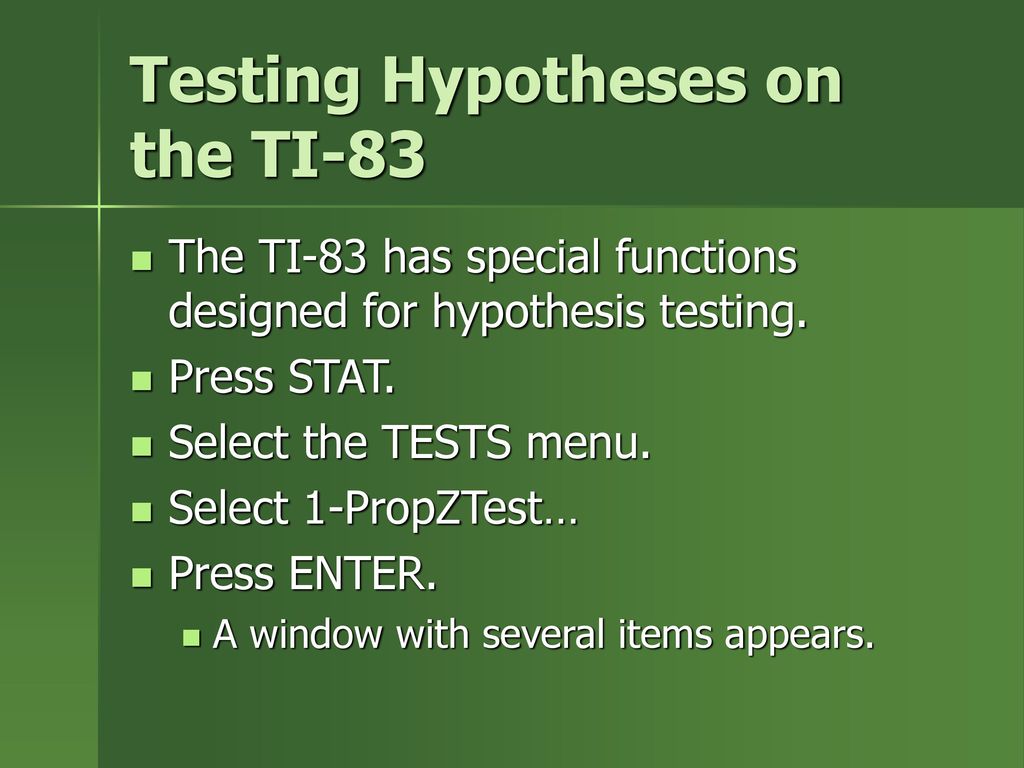 Testing Hypotheses on the TI-83

The TI-83 has special functions designed for hypothesis testing.

Press STAT.

Select the TESTS menu.

Select 1-PropZTest…

Press ENTER.

A window with several items appears.